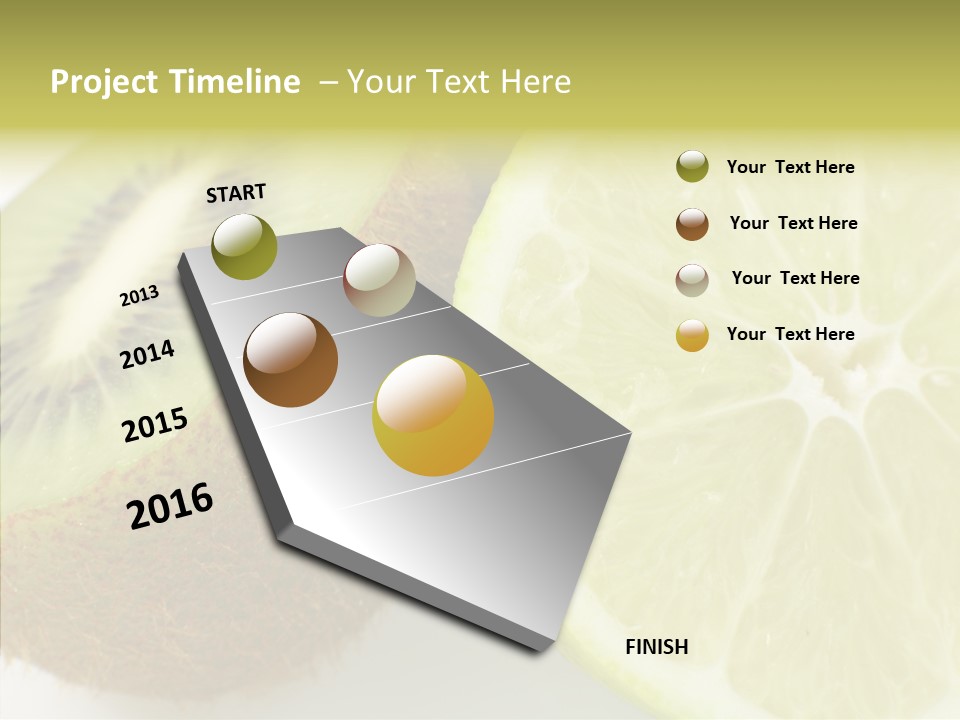 Project Timeline – Your Text Here

START

2013

2014

2015

2016

FINISH

Your Text Here

Your Text Here

Your Text Here

Your Text Here